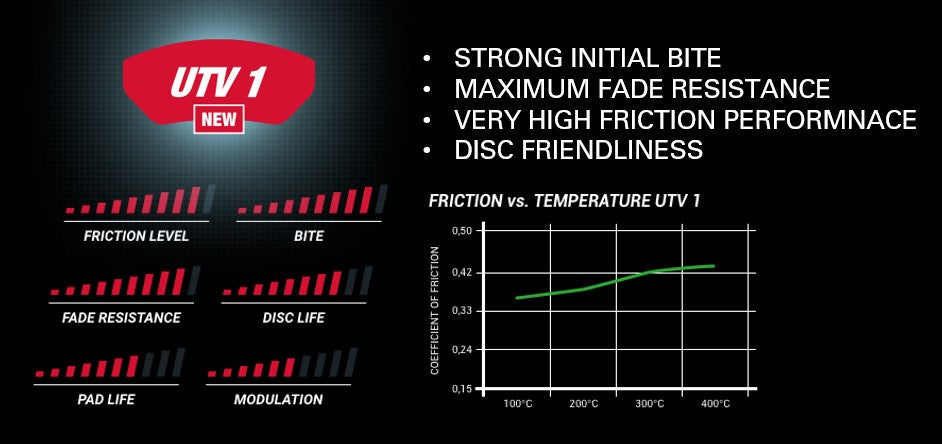 UTV 1
NEW

FRICTION LEVEL
BITE
FADE RESISTANCE
DISC LIFE
PAD LIFE
MODULATION

• STRONG INITIAL BITE
• MAXIMUM FADE RESISTANCE
• VERY HIGH FRICTION PERFORMNACE
• DISC FRIENDLINESS

FRICTION vs. TEMPERATURE UTV 1

COEFFICIENT OF FRICTION
0,50
0,42
0,33
0,24
0,15
100°C
200°C
300°C
400°C